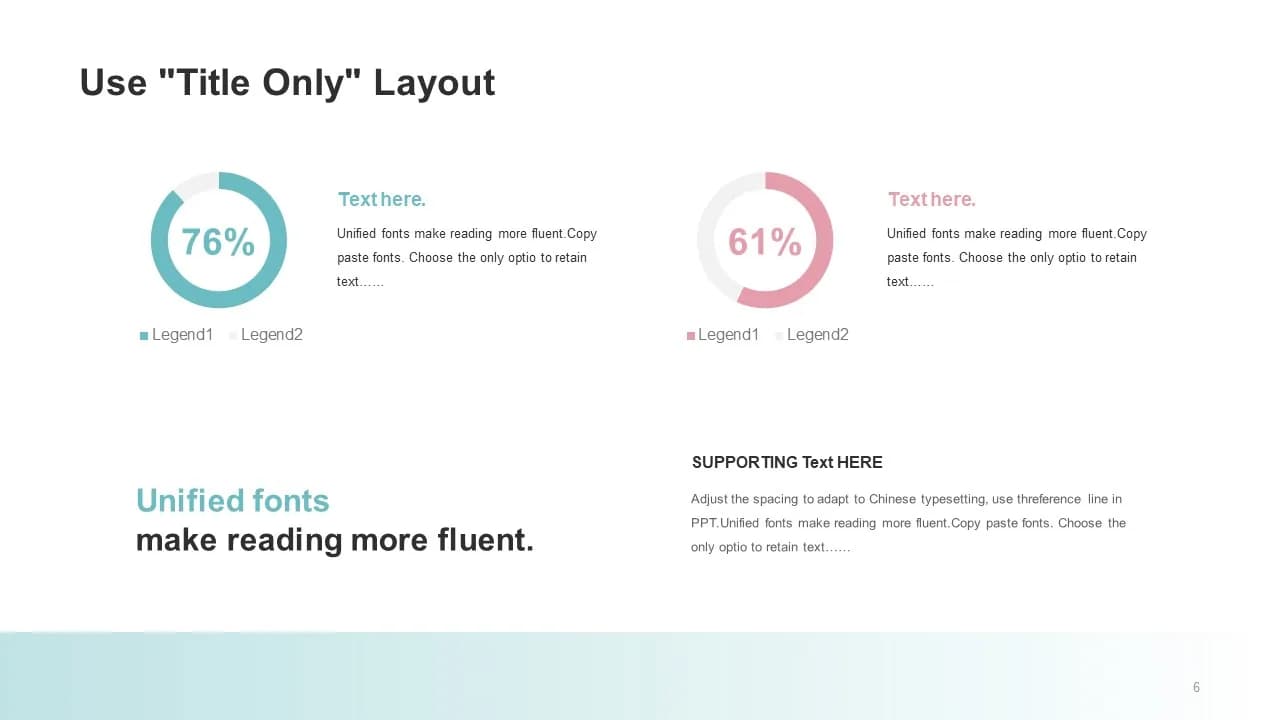 Use "Title Only" Layout

76%

Legend1 Legend2

Text here.

Unified fonts make reading more fluent.Copy paste fonts. Choose the only optio to retain text......

61%

Legend1 Legend2

Text here.

Unified fonts make reading more fluent.Copy paste fonts. Choose the only optio to retain text......

Unified fonts
make reading more fluent.

SUPPORTING Text HERE

Adjust the spacing to adapt to Chinese typesetting, use threference line in PPT.Unified fonts make reading more fluent.Copy paste fonts. Choose the only optio to retain text......

6